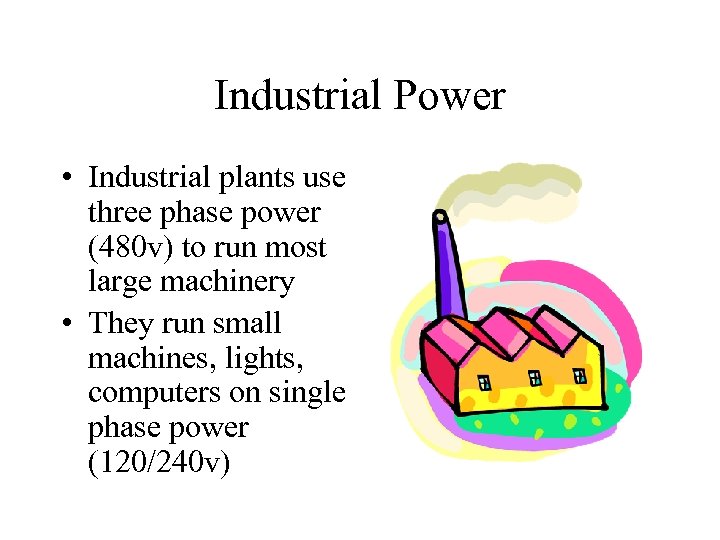 Industrial Power

• Industrial plants use three phase power (480v) to run most large machinery

• They run small machines, lights, computers on single phase power (120/240v)